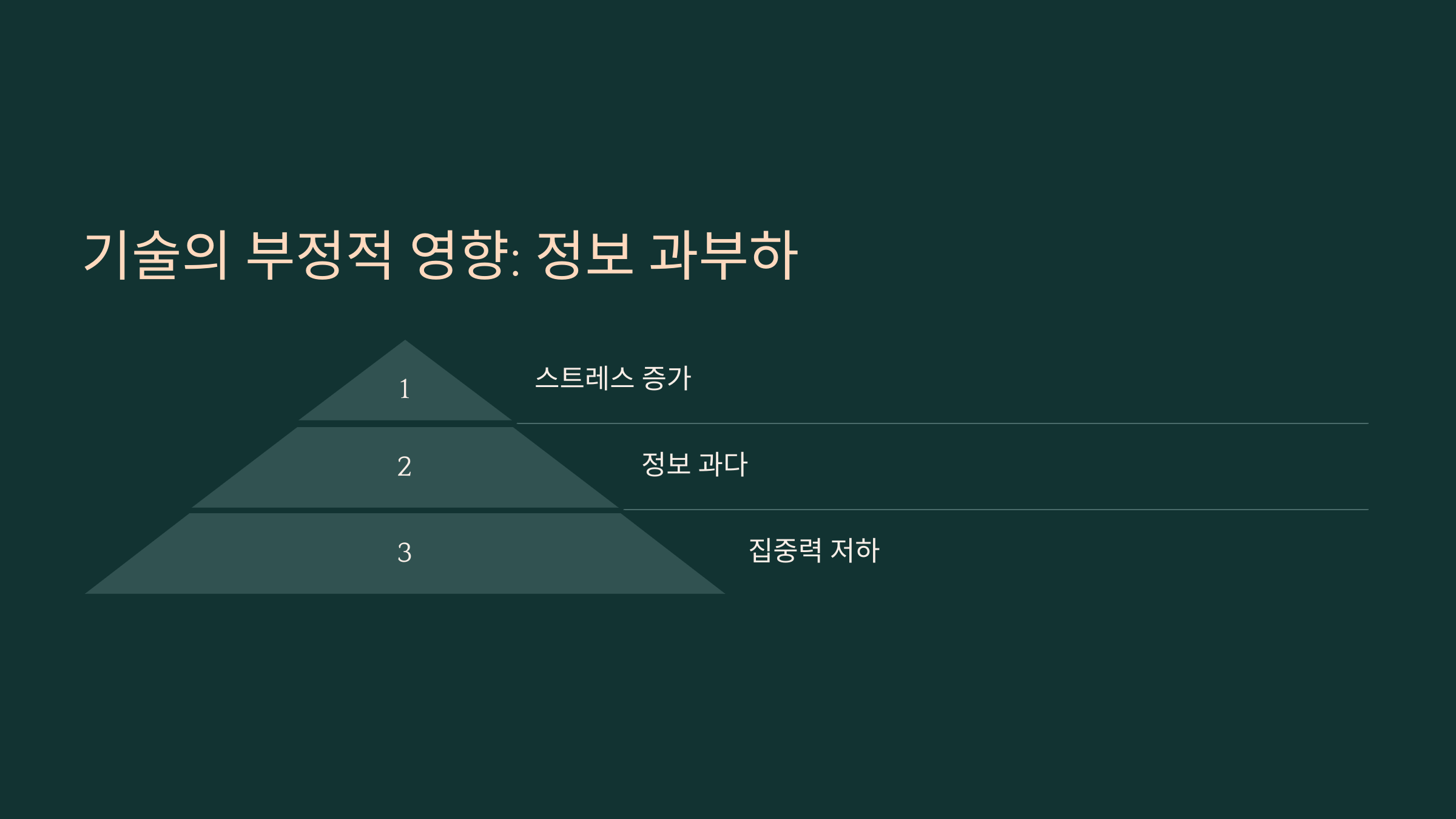 기술의 부정적 영향: 정보 과부하

1

스트레스 증가

2

정보 과다

3

집중력 저하